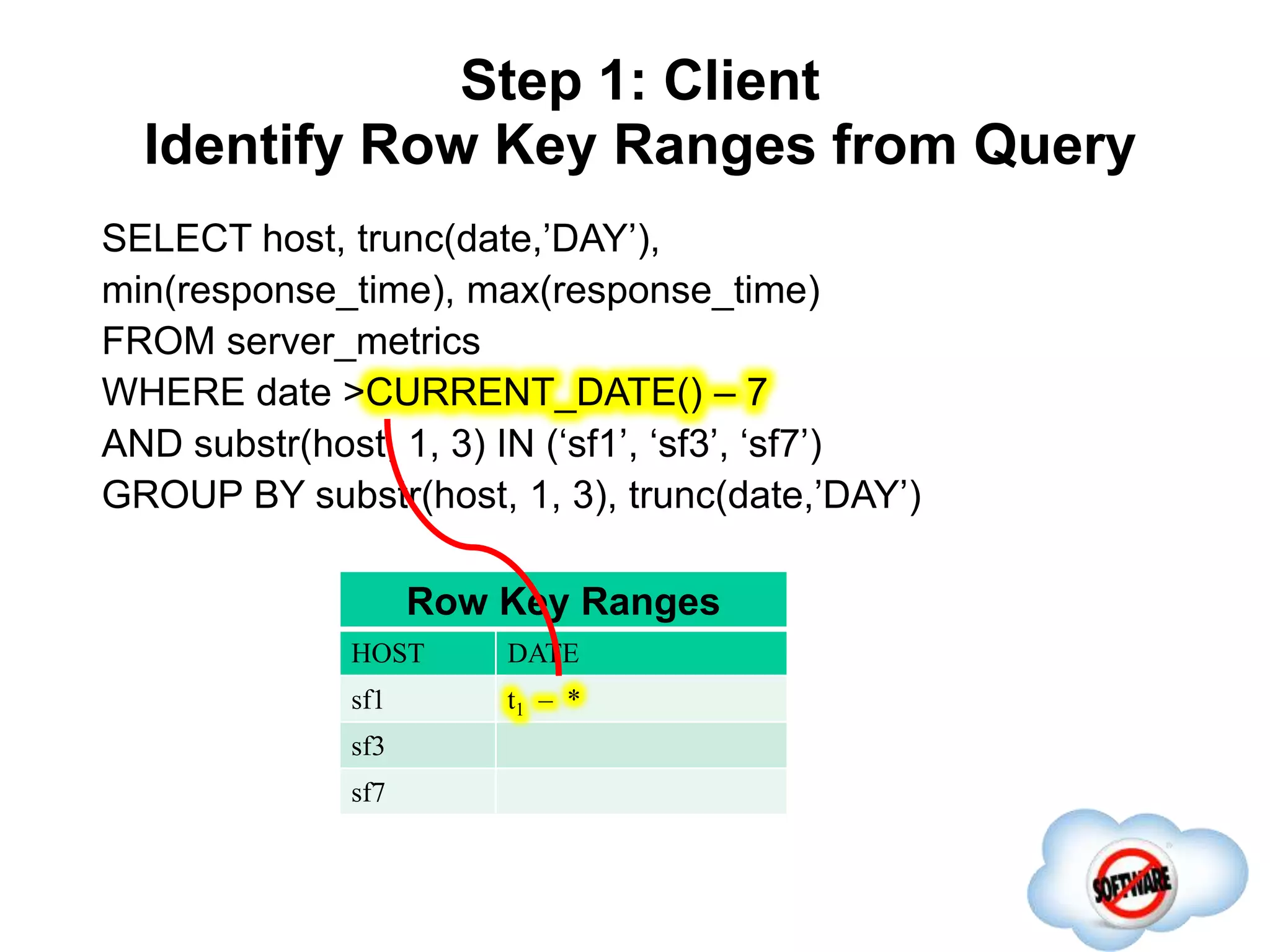 Step 1: Client
Identify Row Key Ranges from Query

SELECT host, trunc(date,’DAY’),
min(response_time), max(response_time)
FROM server_metrics
WHERE date >CURRENT_DATE() – 7
AND substr(host, 1, 3) IN (‘sf1’, ‘sf3’, ‘sf7’)
GROUP BY substr(host, 1, 3), trunc(date,’DAY’)

Row Key Ranges

| HOST | DATE |
|---|---|
| sf1 | $t_1$ – * |
| sf3 | |
| sf7 | |

SOFTWARE